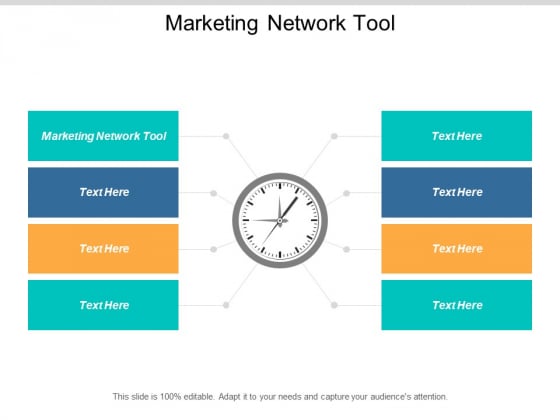 Marketing Network Tool

Marketing Network Tool

Text Here

Text Here

Text Here

Text Here

Text Here

Text Here

Text Here

This slide is 100% editable. Adapt it to your needs and capture your audience's attention.